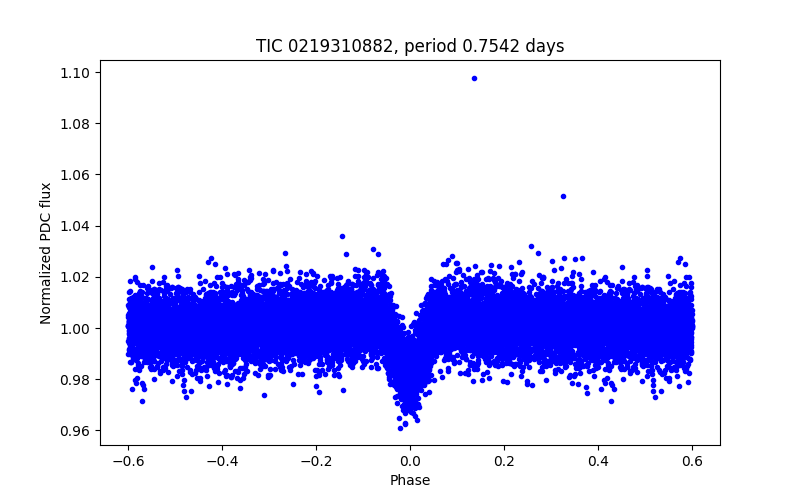 TIC 0219310882, period 0.7542 days

Normalized PDC flux

1.10
1.08
1.06
1.04
1.02
1.00
0.98
0.96

−0.6 −0.4 −0.2 0.0 0.2 0.4 0.6

Phase